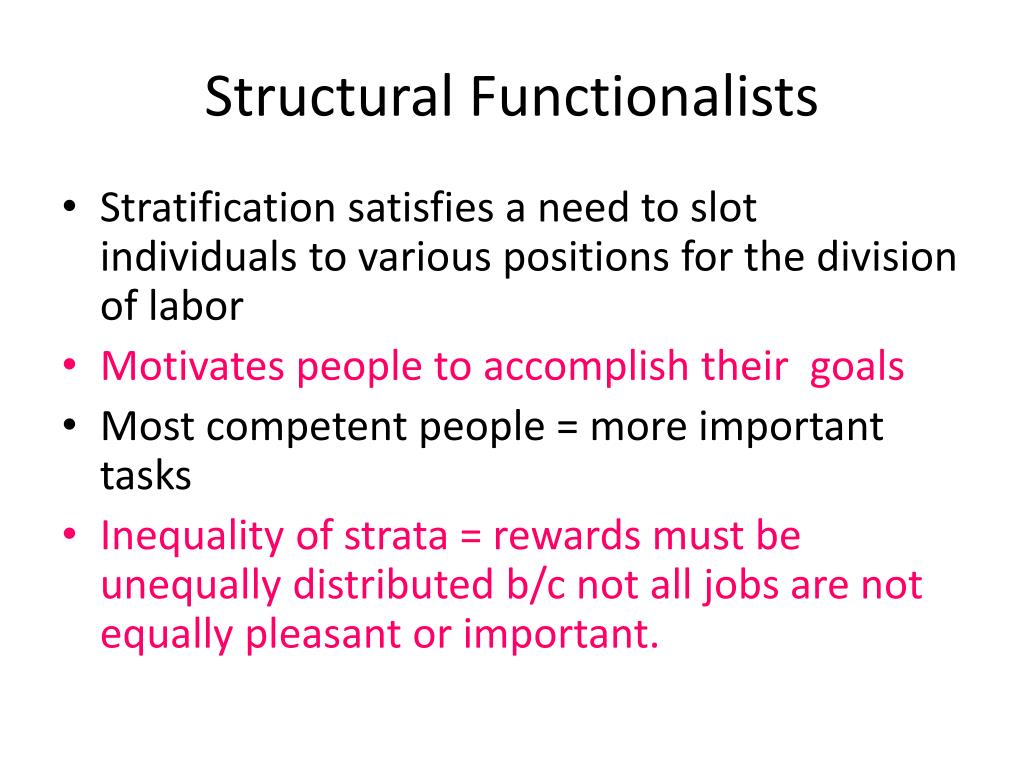 Structural Functionalists

• Stratification satisfies a need to slot individuals to various positions for the division of labor
• Motivates people to accomplish their goals
• Most competent people = more important tasks
• Inequality of strata = rewards must be unequally distributed b/c not all jobs are not equally pleasant or important.